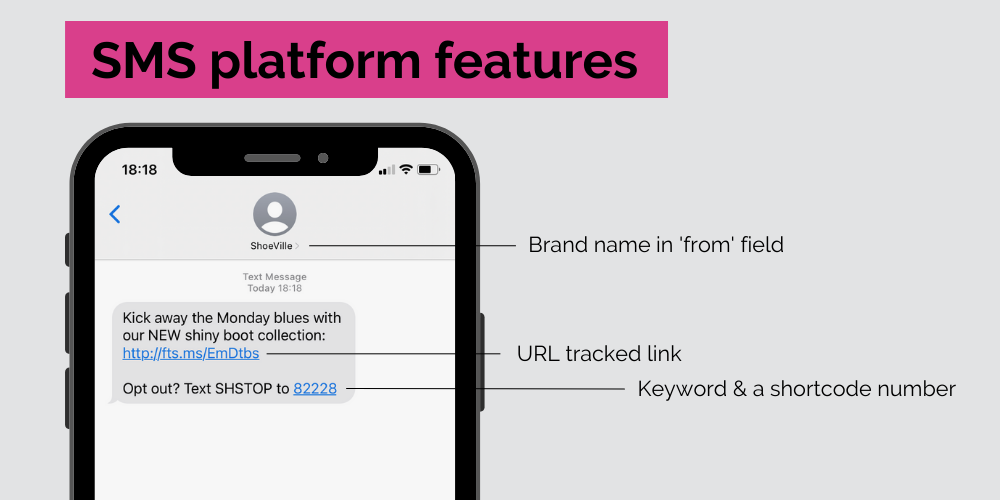 SMS platform features

18:18

ShoeVille

Brand name in 'from' field

Text Message
Today 18:18

Kick away the Monday blues with our NEW shiny boot collection: http://fts.ms/EmDtbs

URL tracked link

Opt out? Text SHSTOP to 82228

Keyword & a shortcode number